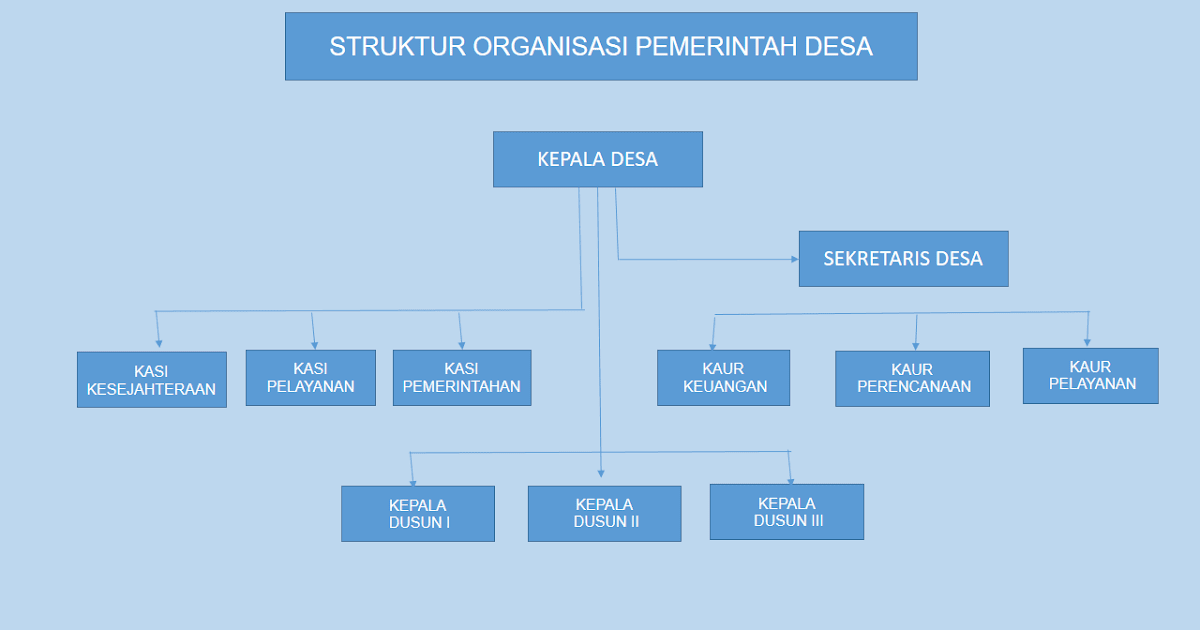 STRUKTUR ORGANISASI PEMERINTAH DESA

KEPALA DESA

SEKRETARIS DESA

KASI KESEJAHTERAAN

KASI PELAYANAN

KASI PEMERINTAHAN

KAUR KEUANGAN

KAUR PERENCANAAN

KAUR PELAYANAN

KEPALA DUSUN I

KEPALA DUSUN II

KEPALA DUSUN III